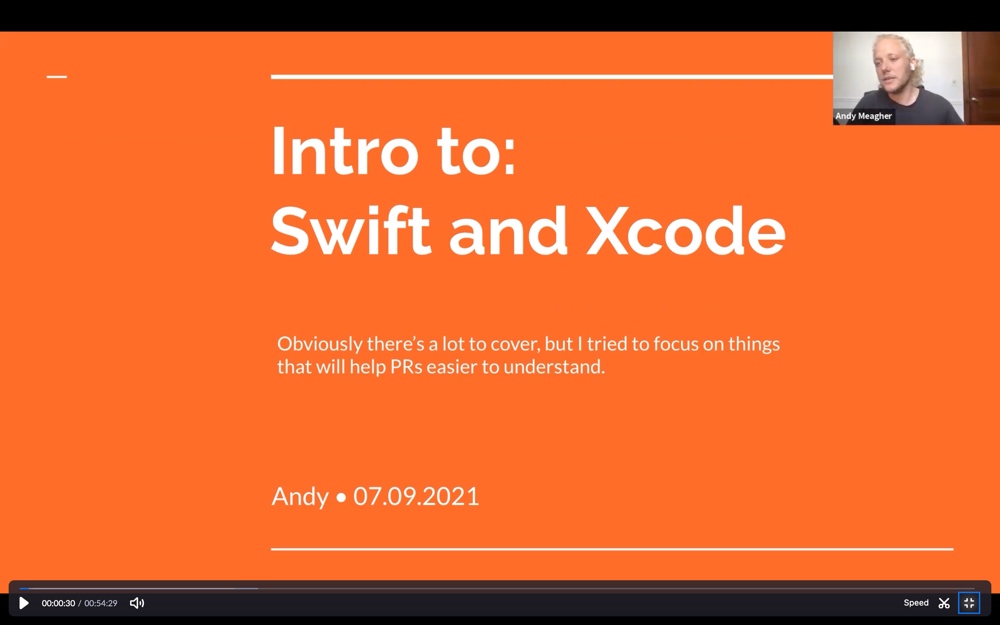 Andy Meagher

Intro to:
Swift and Xcode

Obviously there's a lot to cover, but I tried to focus on things that will help PRs easier to understand.

Andy • 07.09.2021

00:00:30 / 00:54:29

Speed